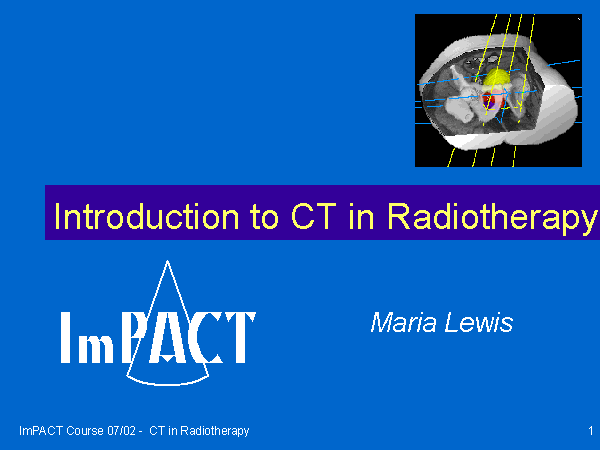 Introduction to CT in Radiotherapy

ImPACT

Maria Lewis

ImPACT Course 07/02 - CT in Radiotherapy

1